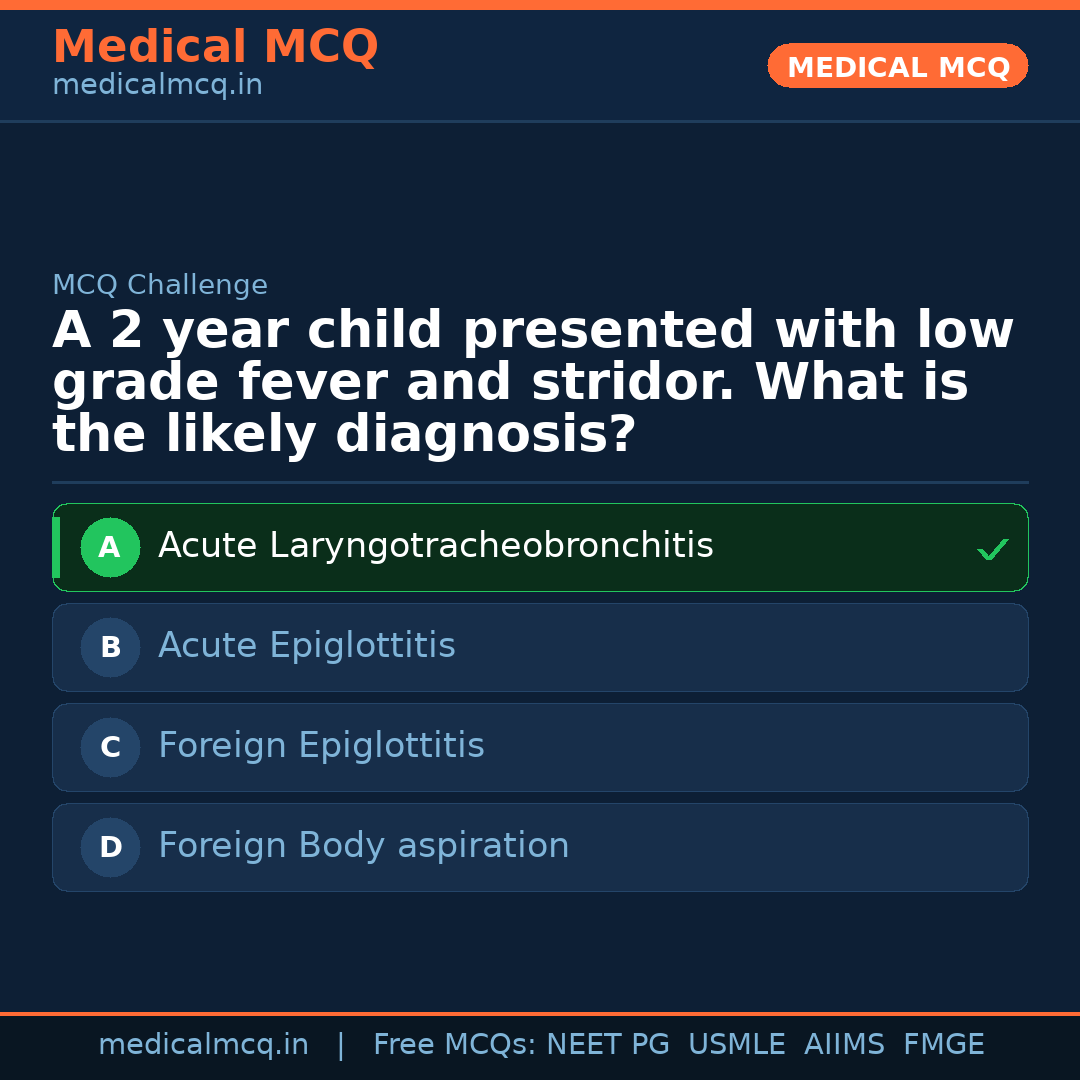 Medical MCQ
medicalmcq.in

MEDICAL MCQ

MCQ Challenge

A 2 year child presented with low grade fever and stridor. What is the likely diagnosis?

A Acute Laryngotracheobronchitis ✓

B Acute Epiglottitis

C Foreign Epiglottitis

D Foreign Body aspiration

medicalmcq.in | Free MCQs: NEET PG USMLE AIIMS FMGE